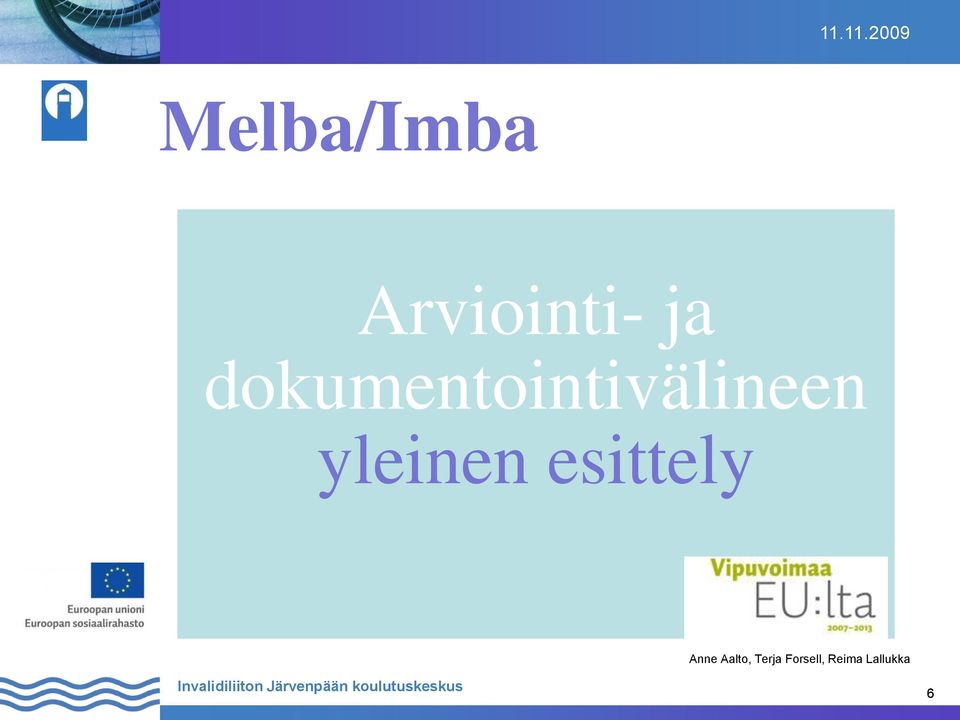 11.11.2009

Melba/Imba

Arviointi- ja dokumentointivälineen yleinen esittely

Euroopan unioni
Euroopan sosiaalirahasto

Vipuvoimaa EU:lta 2007–2013

Anne Aalto, Terja Forsell, Reima Lallukka

Invalidiliiton Järvenpään koulutuskeskus

6